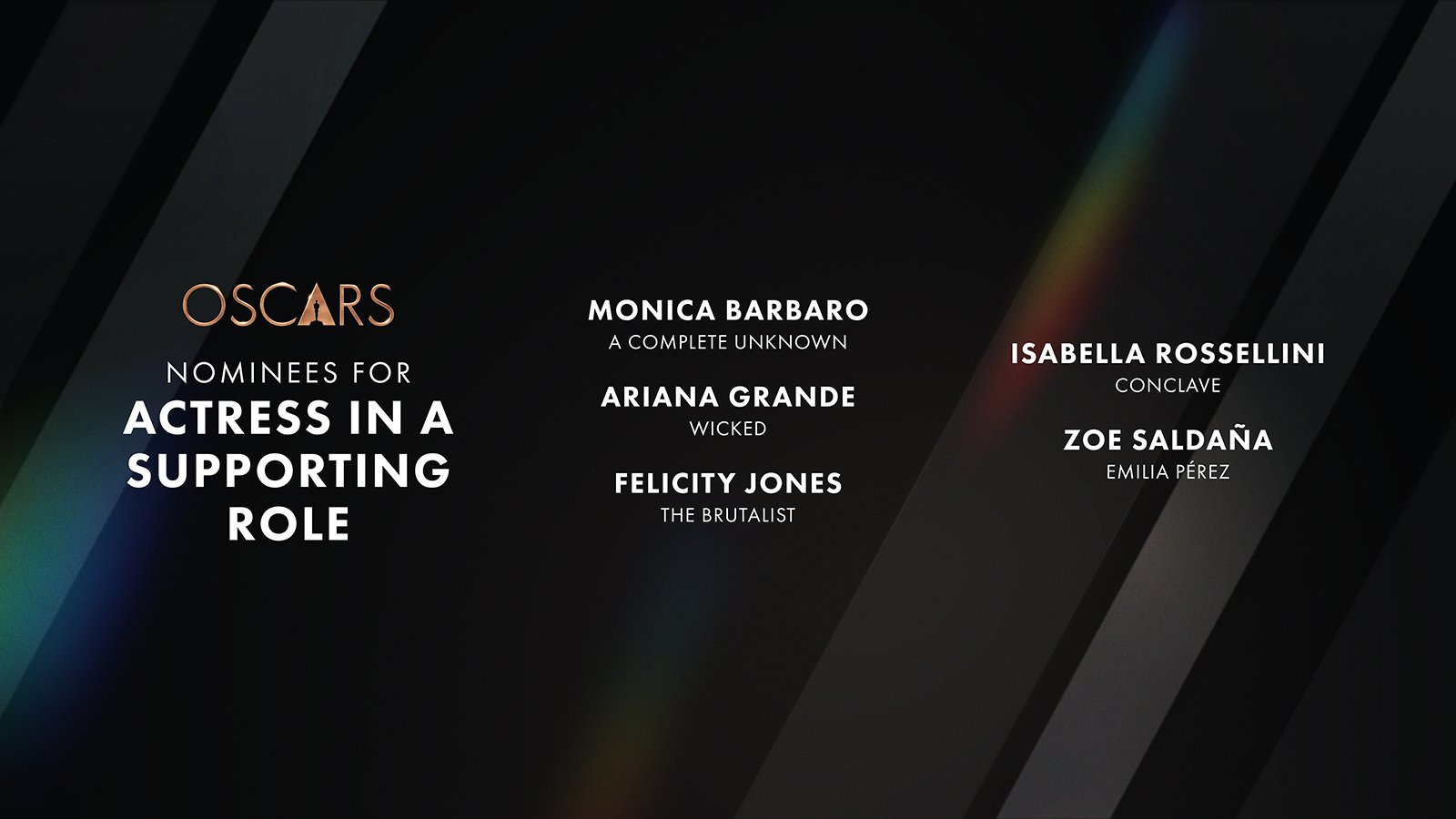 OSCARS

NOMINEES FOR
ACTRESS IN A SUPPORTING ROLE

MONICA BARBARO
A COMPLETE UNKNOWN

ARIANA GRANDE
WICKED

FELICITY JONES
THE BRUTALIST

ISABELLA ROSSELLINI
CONCLAVE

ZOE SALDAÑA
EMILIA PÉREZ